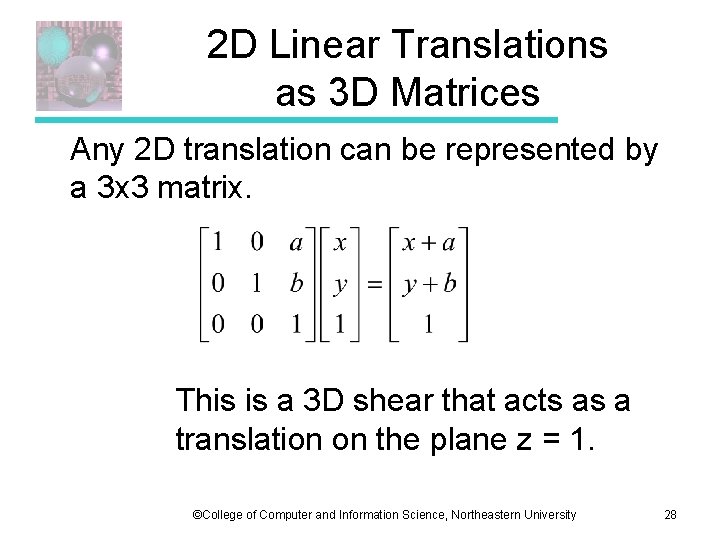 2D Linear Translations as 3D Matrices

Any 2D translation can be represented by a 3x3 matrix.

$\begin{bmatrix} 1 & 0 & a \\ 0 & 1 & b \\ 0 & 0 & 1 \end{bmatrix} \begin{bmatrix} x \\ y \\ 1 \end{bmatrix} = \begin{bmatrix} x+a \\ y+b \\ 1 \end{bmatrix}$

This is a 3D shear that acts as a translation on the plane z = 1.

©College of Computer and Information Science, Northeastern University

28